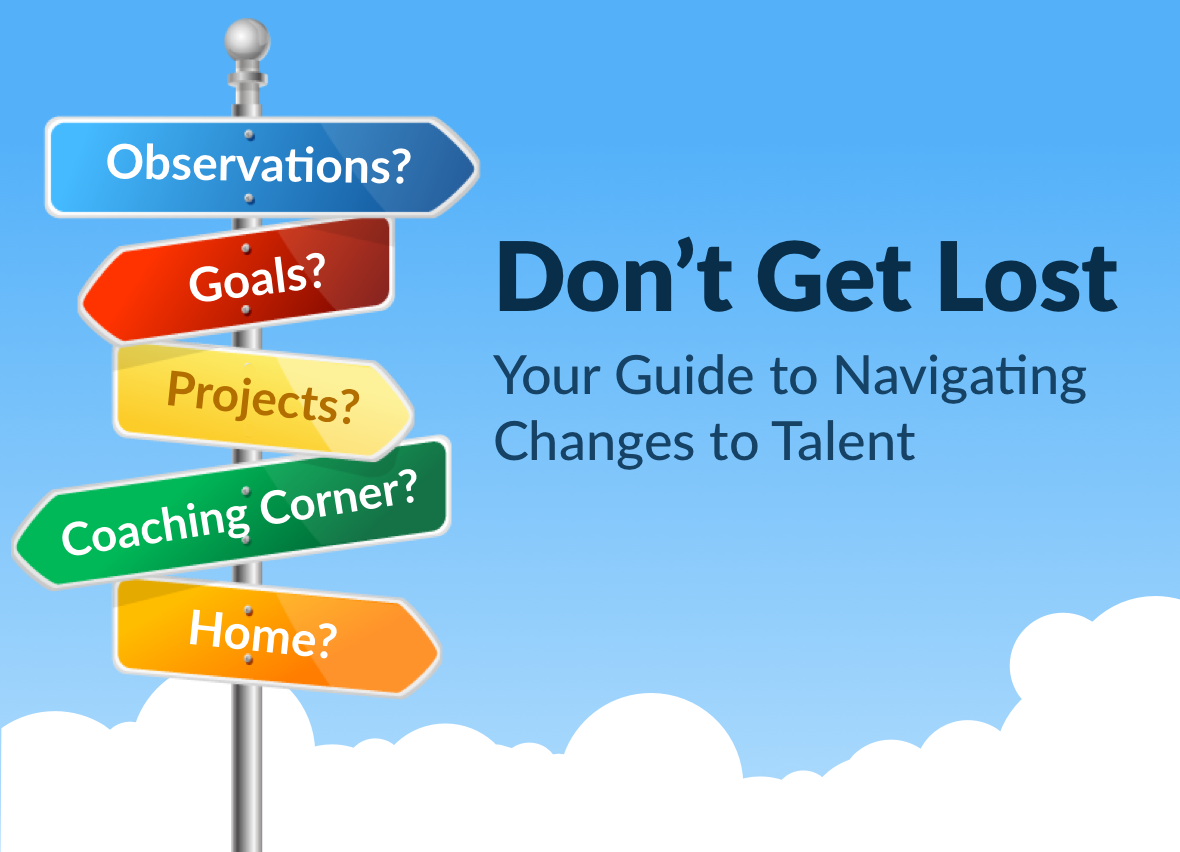 Observations?

Goals?

Projects?

Coaching Corner?

Home?

Don’t Get Lost

Your Guide to Navigating Changes to Talent